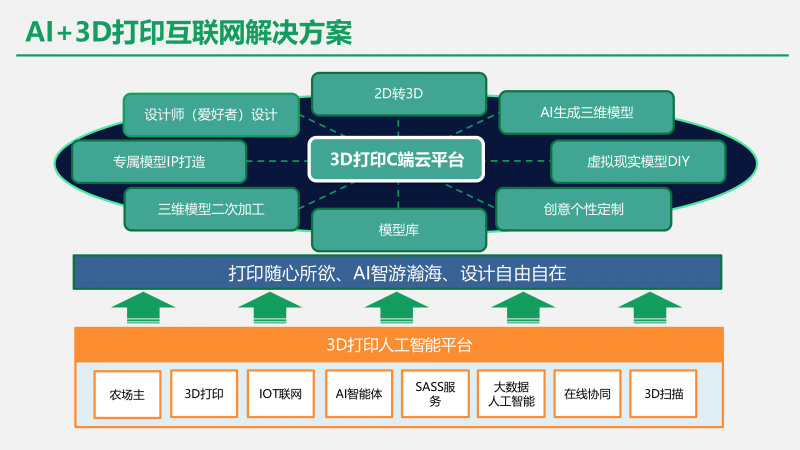 AI+3D打印互联网解决方案

设计师（爱好者）设计

2D转3D

AI生成三维模型

专属模型IP打造

3D打印C端云平台

虚拟现实模型DIY

三维模型二次加工

模型库

创意个性定制

打印随心所欲、AI智游瀚海、设计自由自在

3D打印人工智能平台

农场主

3D打印

IOT联网

AI智能体

SASS服务

大数据人工智能

在线协同

3D扫描